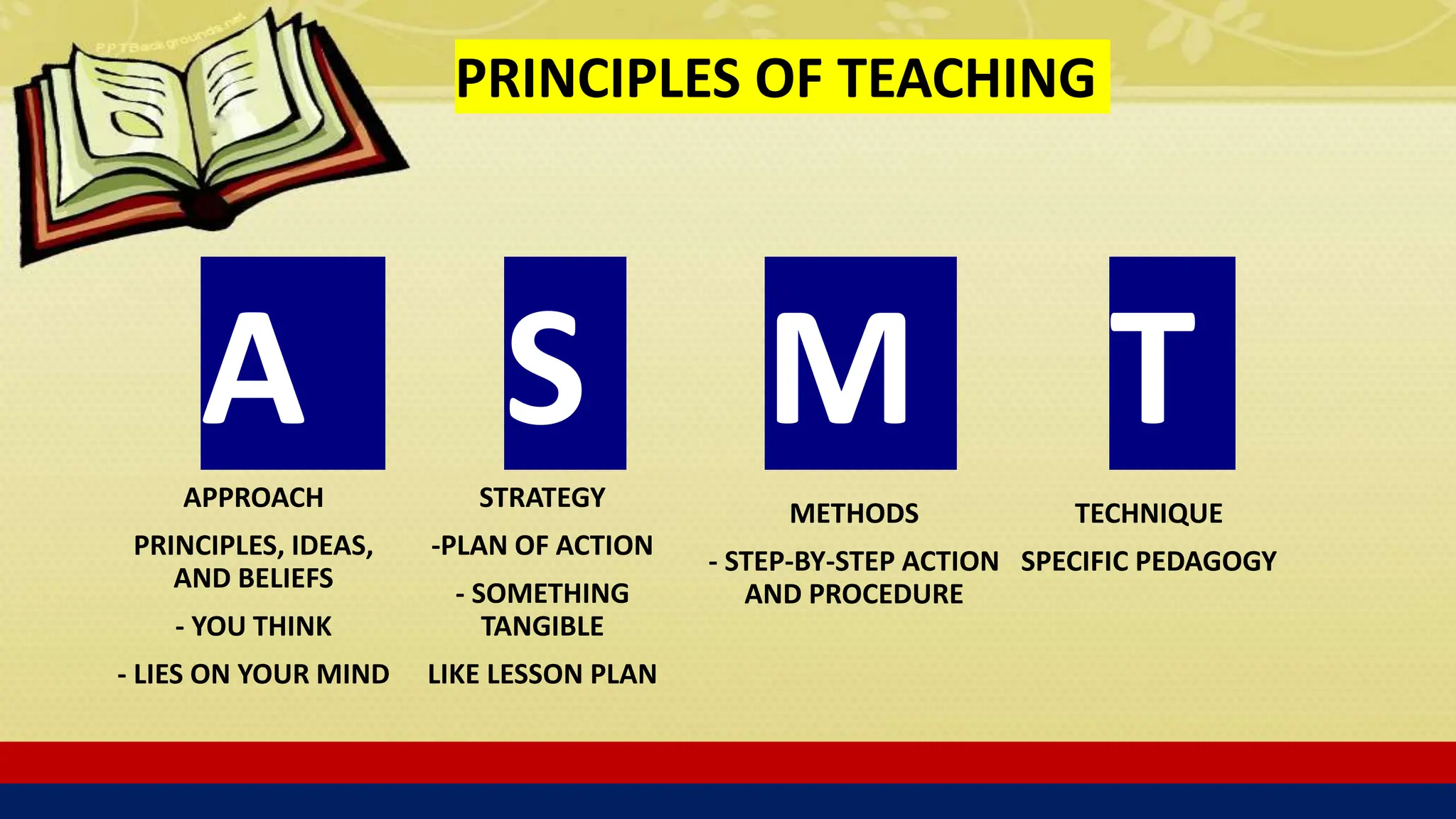 PPTBackgrounds.net

PRINCIPLES OF TEACHING

A

APPROACH

PRINCIPLES, IDEAS, AND BELIEFS

- YOU THINK

- LIES ON YOUR MIND

S

STRATEGY

-PLAN OF ACTION

- SOMETHING TANGIBLE

LIKE LESSON PLAN

M

METHODS

- STEP-BY-STEP ACTION AND PROCEDURE

T

TECHNIQUE

SPECIFIC PEDAGOGY